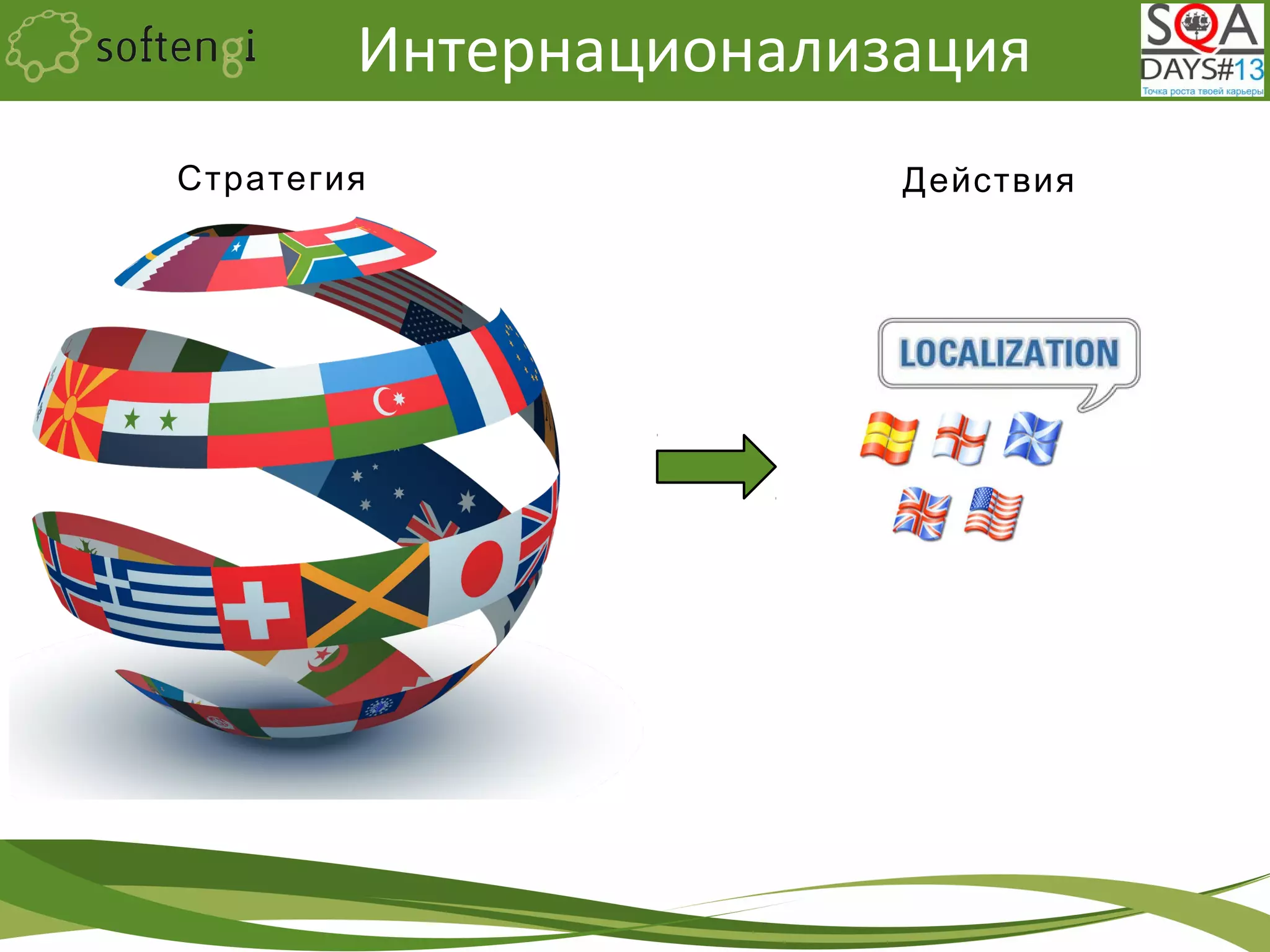 softengi

Интернационализация

SQA DAYS#13
Точка роста твоей карьеры

Стратегия

Действия

LOCALIZATION